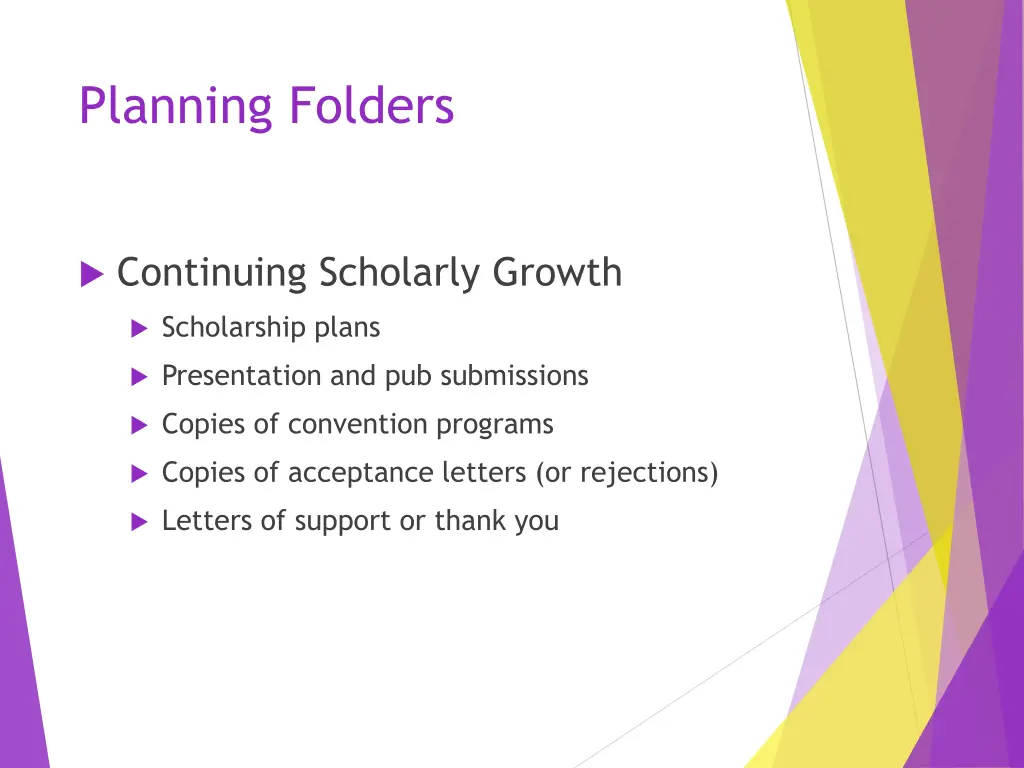 Planning Folders

Continuing Scholarly Growth

Scholarship plans

Presentation and pub submissions

Copies of convention programs

Copies of acceptance letters (or rejections)

Letters of support or thank you